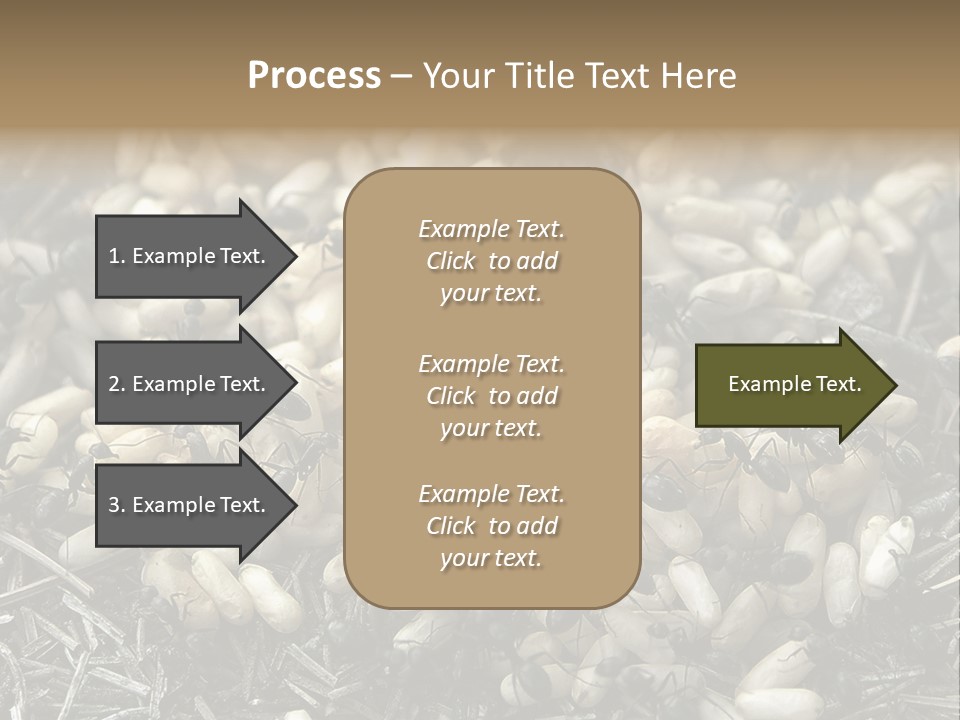 Process – Your Title Text Here

1. Example Text.

2. Example Text.

3. Example Text.

Example Text. Click to add your text.

Example Text. Click to add your text.

Example Text. Click to add your text.

Example Text.